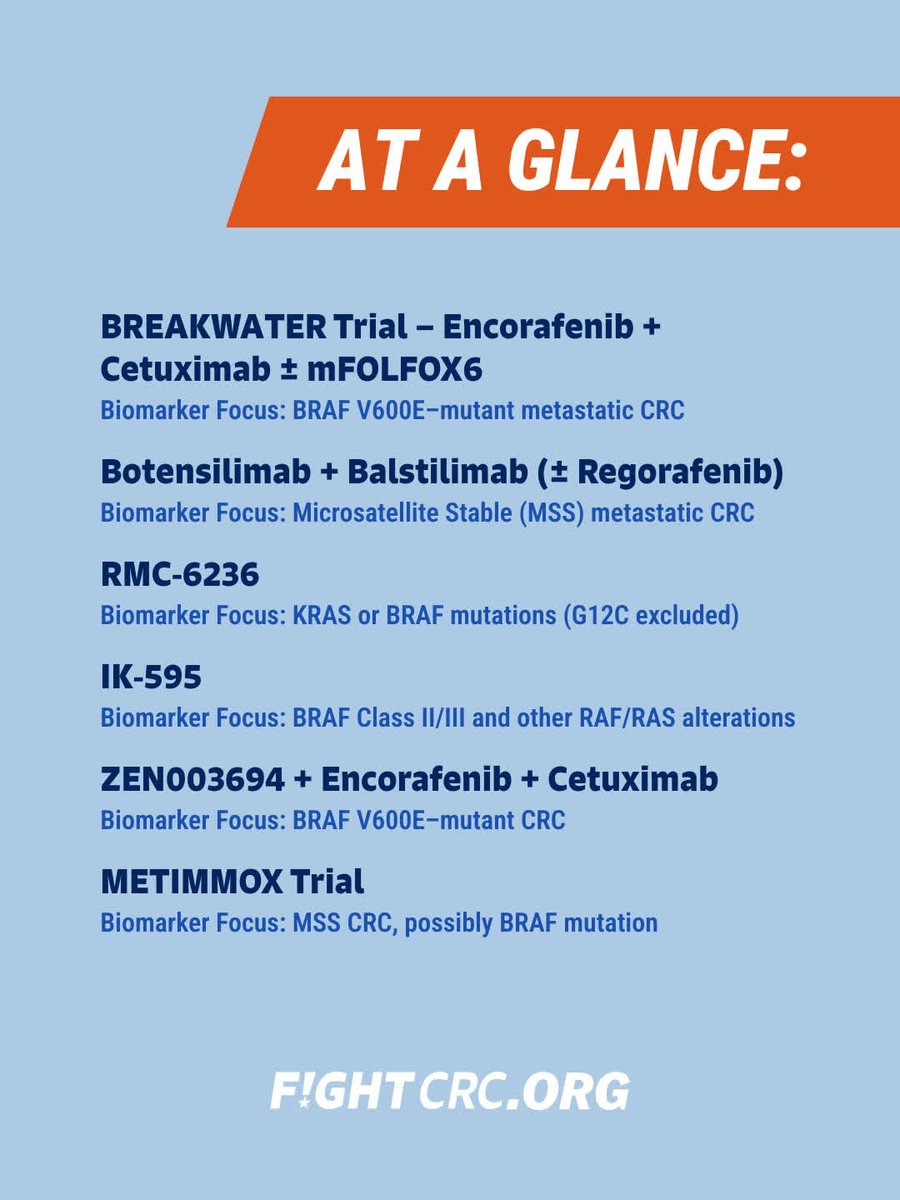 AT A GLANCE:

BREAKWATER Trial – Encorafenib + Cetuximab ± mFOLFOX6
Biomarker Focus: BRAF V600E–mutant metastatic CRC

Botensilimab + Balstilimab (± Regorafenib)
Biomarker Focus: Microsatellite Stable (MSS) metastatic CRC

RMC-6236
Biomarker Focus: KRAS or BRAF mutations (G12C excluded)

IK-595
Biomarker Focus: BRAF Class II/III and other RAF/RAS alterations

ZEN003694 + Encorafenib + Cetuximab
Biomarker Focus: BRAF V600E–mutant CRC

METIMMOX Trial
Biomarker Focus: MSS CRC, possibly BRAF mutation

FIGHTCRC.ORG